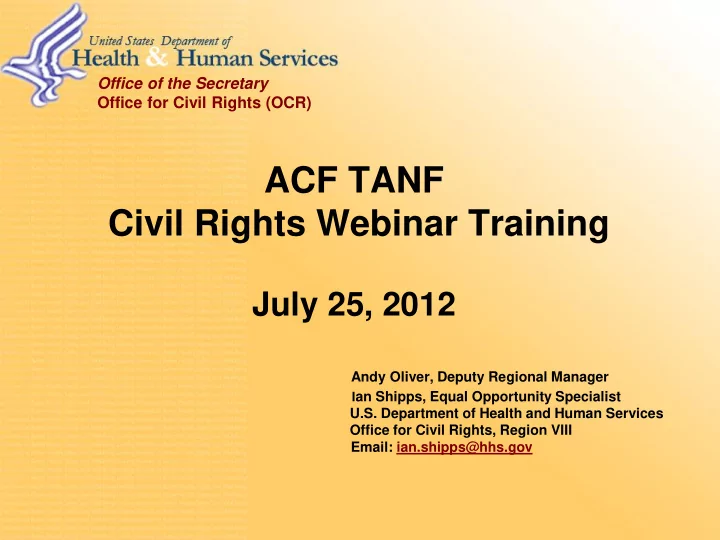 United States Department of
Health & Human Services

Office of the Secretary
Office for Civil Rights (OCR)

ACF TANF
Civil Rights Webinar Training

July 25, 2012

Andy Oliver, Deputy Regional Manager
Ian Shipps, Equal Opportunity Specialist
U.S. Department of Health and Human Services
Office for Civil Rights, Region VIII
Email: ian.shipps@hhs.gov